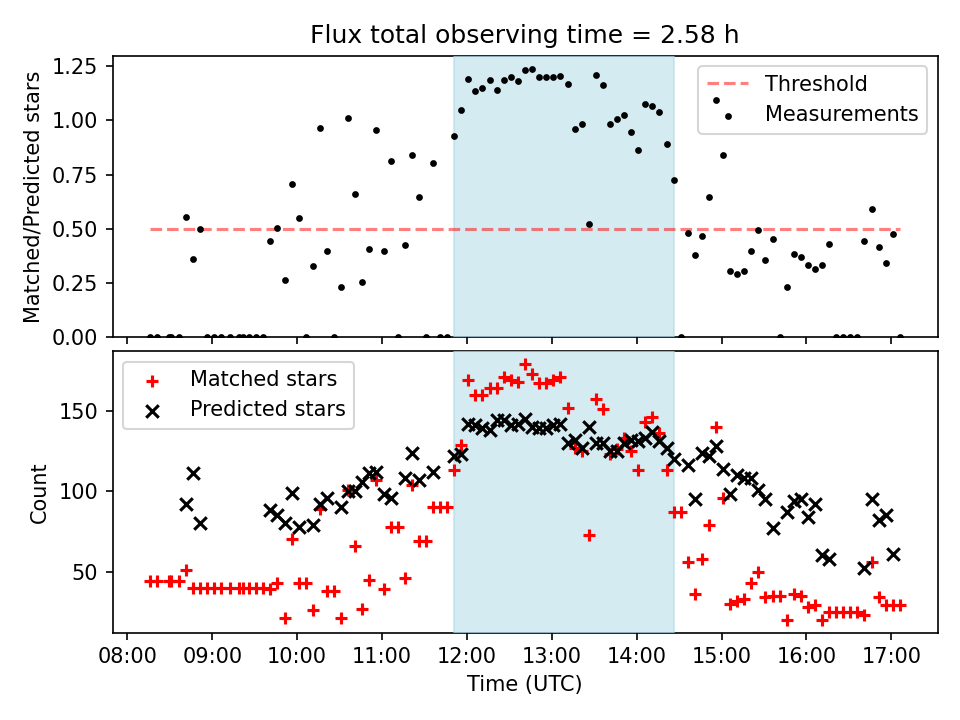 Flux total observing time = 2.58 h

Matched/Predicted stars

1.25
1.00
0.75
0.50
0.25
0.00

Threshold
Measurements

Count

150
100
50

Matched stars
Predicted stars

08:00
09:00
10:00
11:00
12:00
13:00
14:00
15:00
16:00
17:00

Time (UTC)